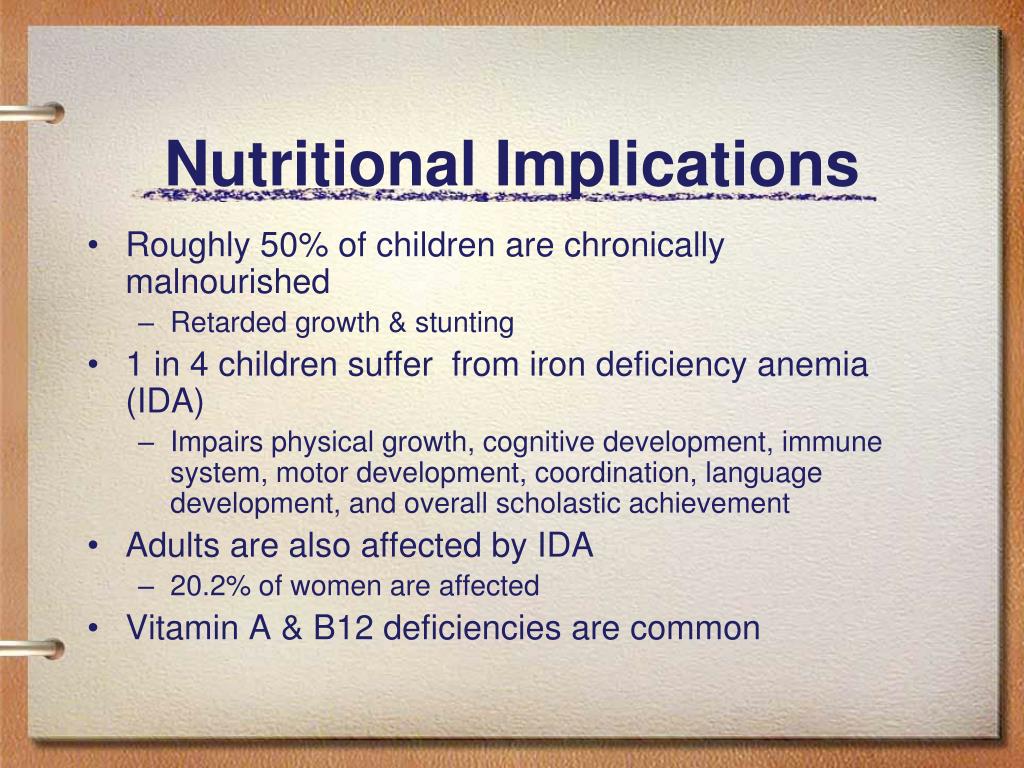 Nutritional Implications

• Roughly 50% of children are chronically malnourished
– Retarded growth & stunting
• 1 in 4 children suffer from iron deficiency anemia (IDA)
– Impairs physical growth, cognitive development, immune system, motor development, coordination, language development, and overall scholastic achievement
• Adults are also affected by IDA
– 20.2% of women are affected
• Vitamin A & B12 deficiencies are common